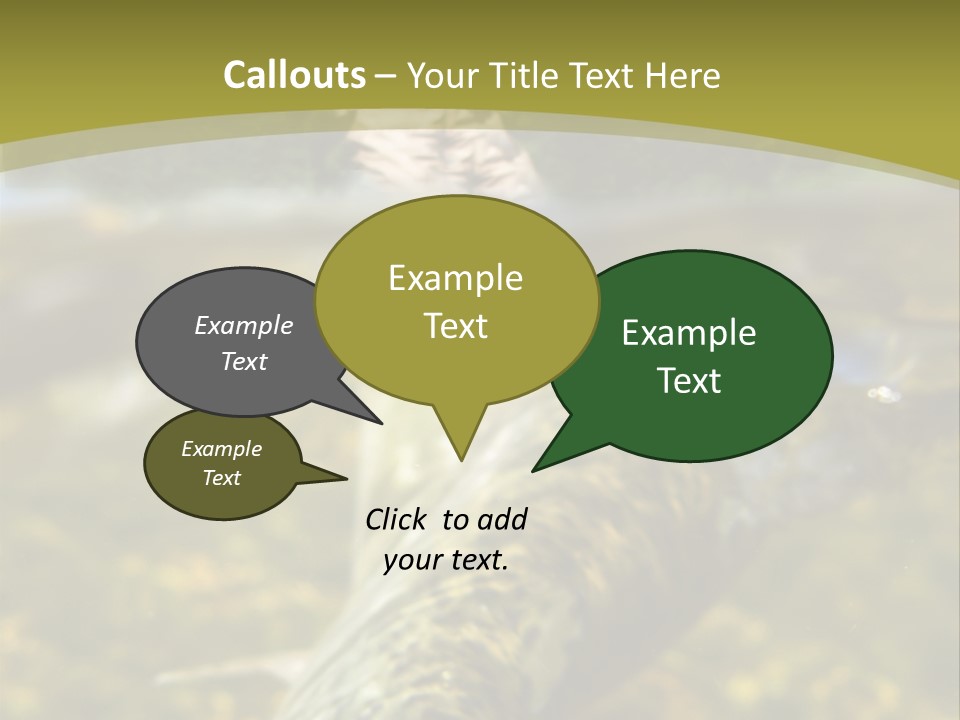 Callouts – Your Title Text Here

Example Text

Example Text

Example Text

Example Text

Click to add your text.